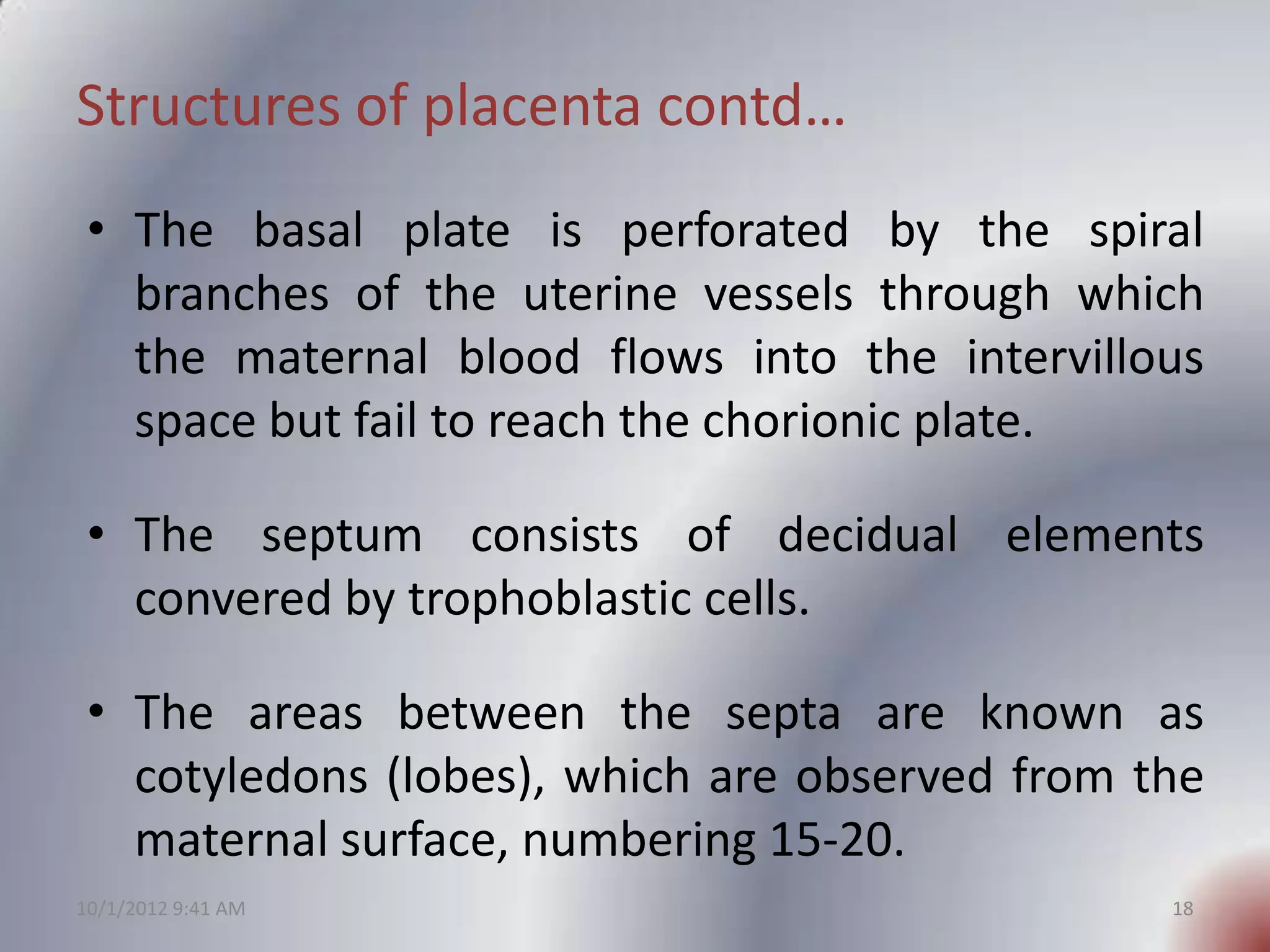 Structures of placenta contd…

• The basal plate is perforated by the spiral branches of the uterine vessels through which the maternal blood flows into the intervillous space but fail to reach the chorionic plate.

• The septum consists of decidual elements convered by trophoblastic cells.

• The areas between the septa are known as cotyledons (lobes), which are observed from the maternal surface, numbering 15-20.

10/1/2012 9:41 AM

18